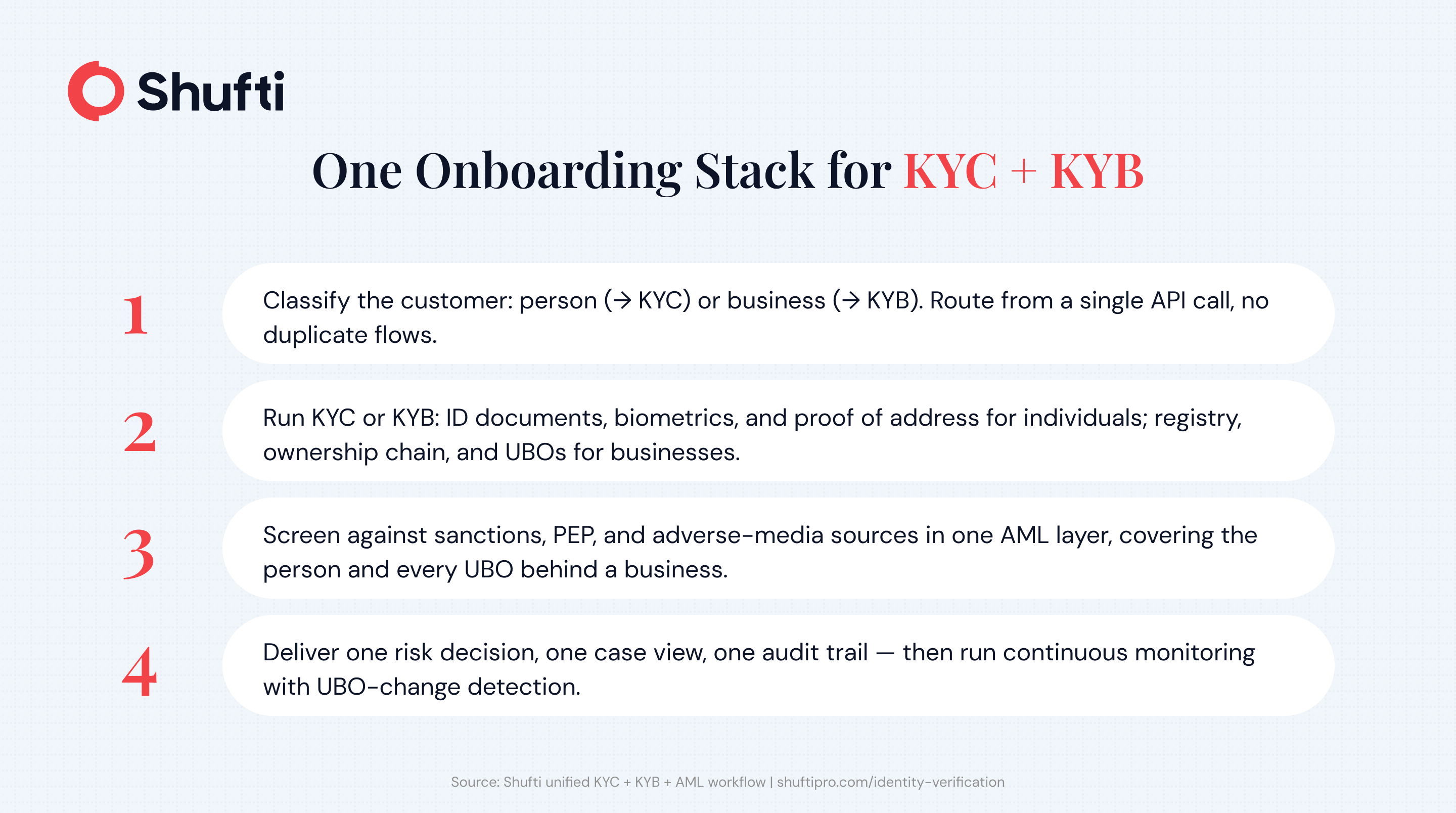 Shufti

One Onboarding Stack for KYC + KYB

1 Classify the customer: person (→ KYC) or business (→ KYB). Route from a single API call, no duplicate flows.

2 Run KYC or KYB: ID documents, biometrics, and proof of address for individuals; registry, ownership chain, and UBOs for businesses.

3 Screen against sanctions, PEP, and adverse-media sources in one AML layer, covering the person and every UBO behind a business.

4 Deliver one risk decision, one case view, one audit trail — then run continuous monitoring with UBO-change detection.

Source: Shufti unified KYC + KYB + AML workflow | shuftipro.com/identity-verification